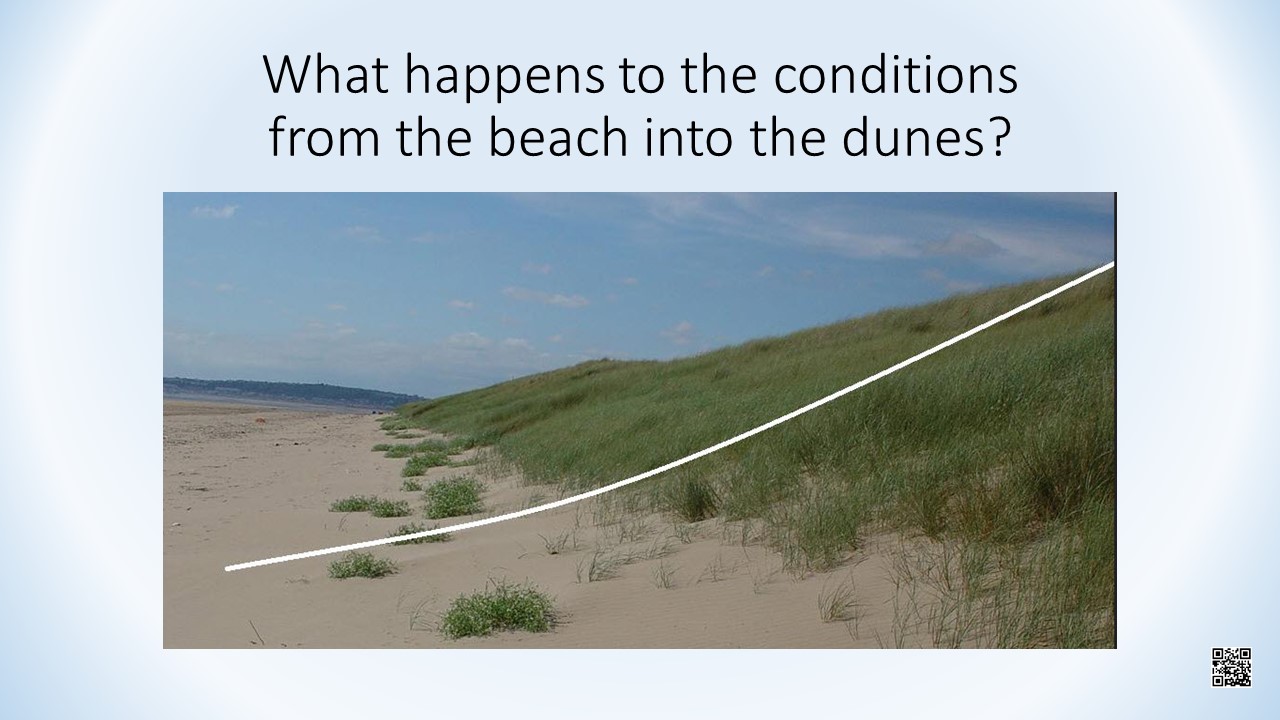 What happens to the conditions from the beach into the dunes?